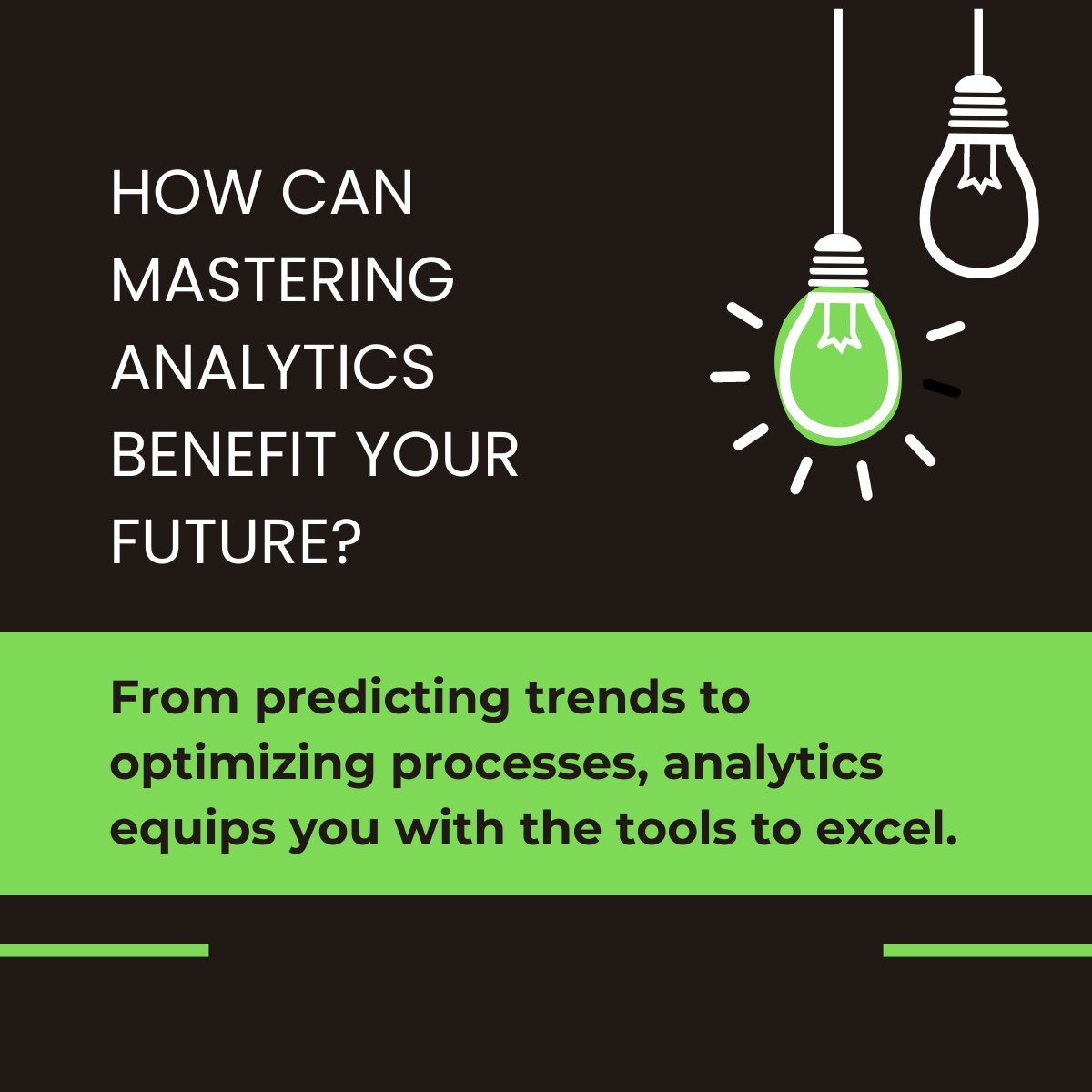 HOW CAN MASTERING ANALYTICS BENEFIT YOUR FUTURE?

From predicting trends to optimizing processes, analytics equips you with the tools to excel.